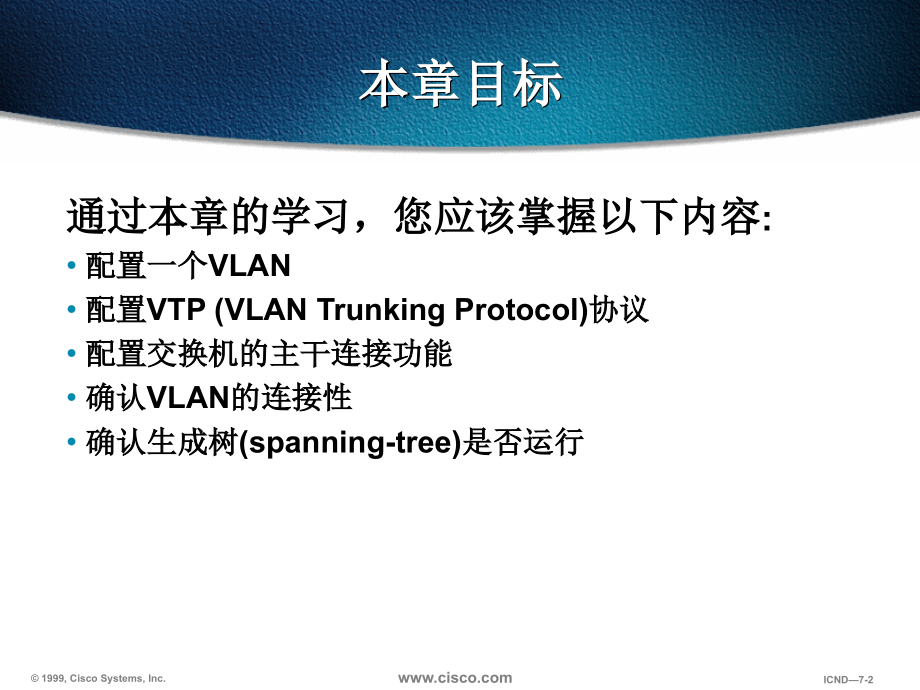 本章目标

通过本章的学习，您应该掌握以下内容:

• 配置一个VLAN
• 配置VTP (VLAN Trunking Protocol)协议
• 配置交换机的主干连接功能
• 确认VLAN的连接性
• 确认生成树(spanning-tree)是否运行

© 1999, Cisco Systems, Inc.

www.cisco.com

ICND—7-2